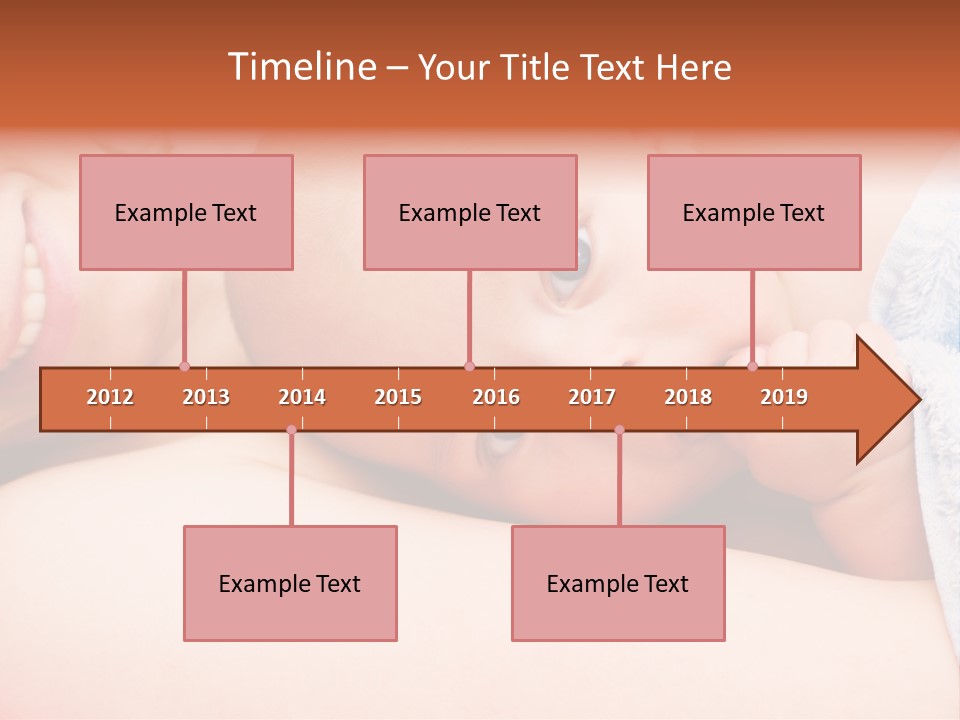 Timeline – Your Title Text Here

Example Text

Example Text

Example Text

2012 2013 2014 2015 2016 2017 2018 2019

Example Text

Example Text